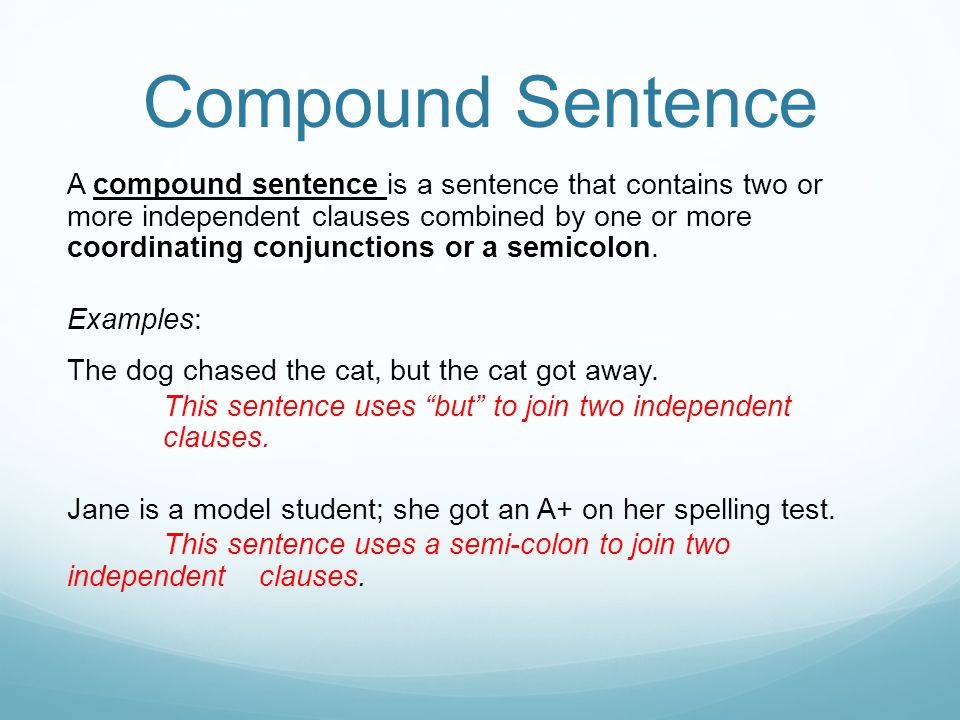 Compound Sentence

A compound sentence is a sentence that contains two or more independent clauses combined by one or more coordinating conjunctions or a semicolon.

Examples:

The dog chased the cat, but the cat got away.

This sentence uses “but” to join two independent clauses.

Jane is a model student; she got an A+ on her spelling test.

This sentence uses a semi-colon to join two independent clauses.